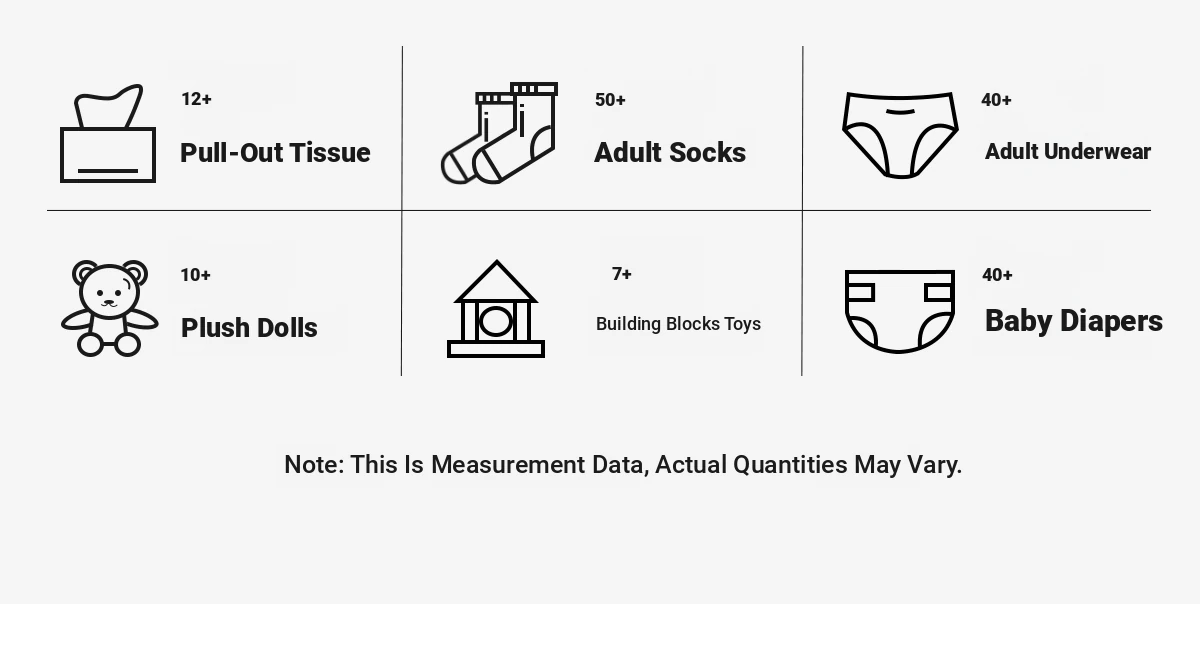 12+
Pull-Out Tissue

50+
Adult Socks

40+
Adult Underwear

10+
Plush Dolls

7+
Building Blocks Toys

40+
Baby Diapers

Note: This Is Measurement Data, Actual Quantities May Vary.